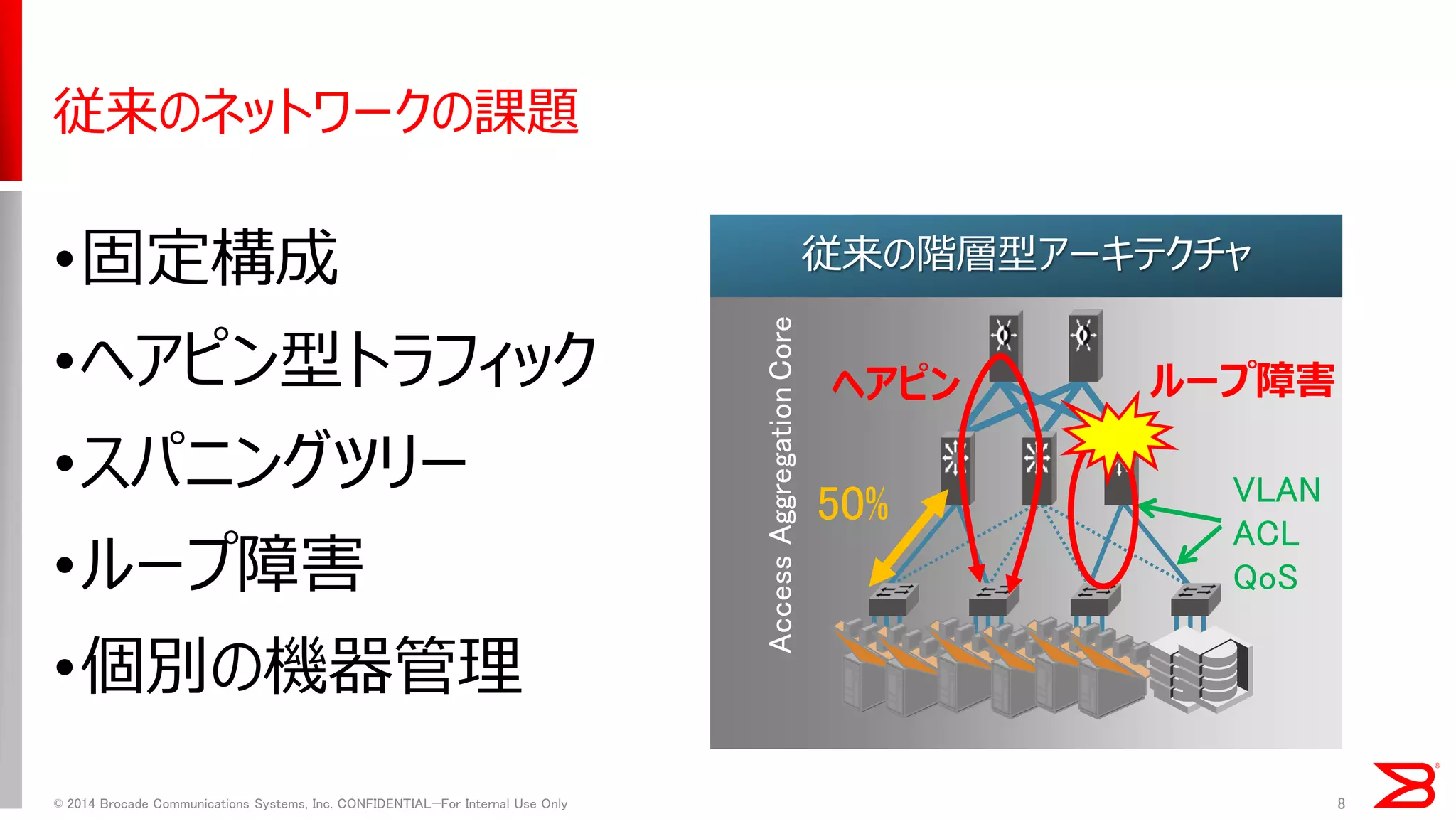 従来のネットワークの課題

•固定構成
•ヘアピン型トラフィック
•スパニングツリー
•ループ障害
•個別の機器管理

従来の階層型アーキテクチャ

Access Aggregation Core

ヘアピン

ループ障害

50%

VLAN
ACL
QoS

© 2014 Brocade Communications Systems, Inc. CONFIDENTIAL—For Internal Use Only

8